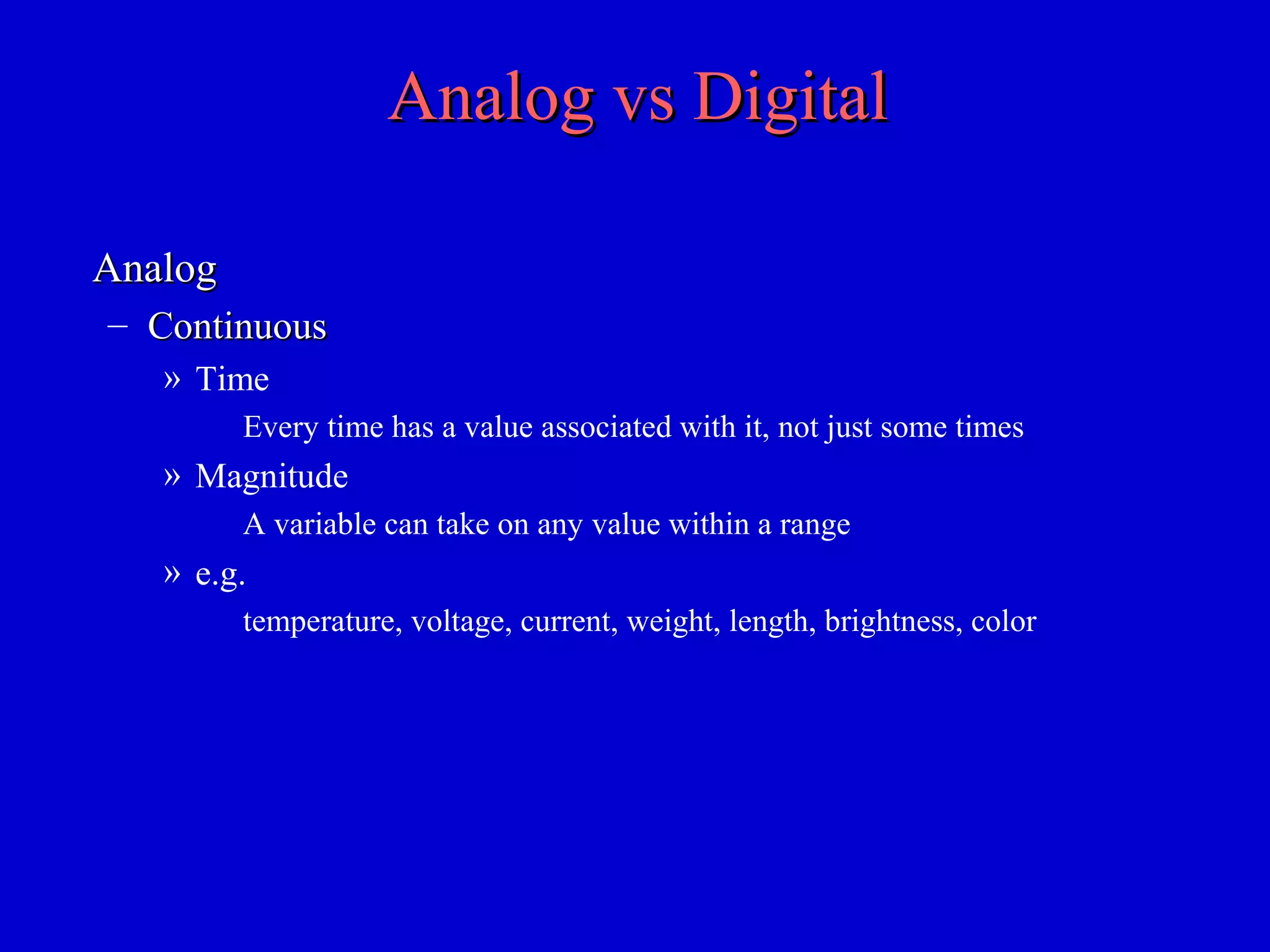 Analog vs Digital

Analog

– Continuous

» Time

Every time has a value associated with it, not just some times

» Magnitude

A variable can take on any value within a range

» e.g.

temperature, voltage, current, weight, length, brightness, color